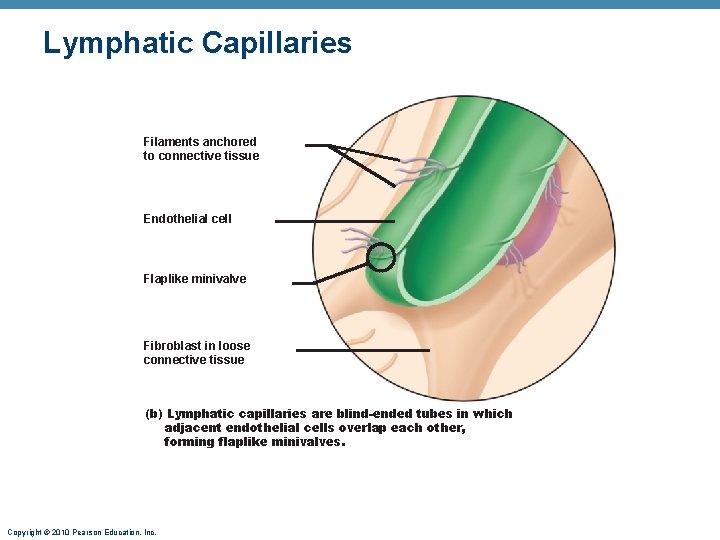 Lymphatic Capillaries

Filaments anchored to connective tissue

Endothelial cell

Flaplike minivalve

Fibroblast in loose connective tissue

(b) Lymphatic capillaries are blind-ended tubes in which adjacent endothelial cells overlap each other, forming flaplike minivalves.

Copyright © 2010 Pearson Education, Inc.